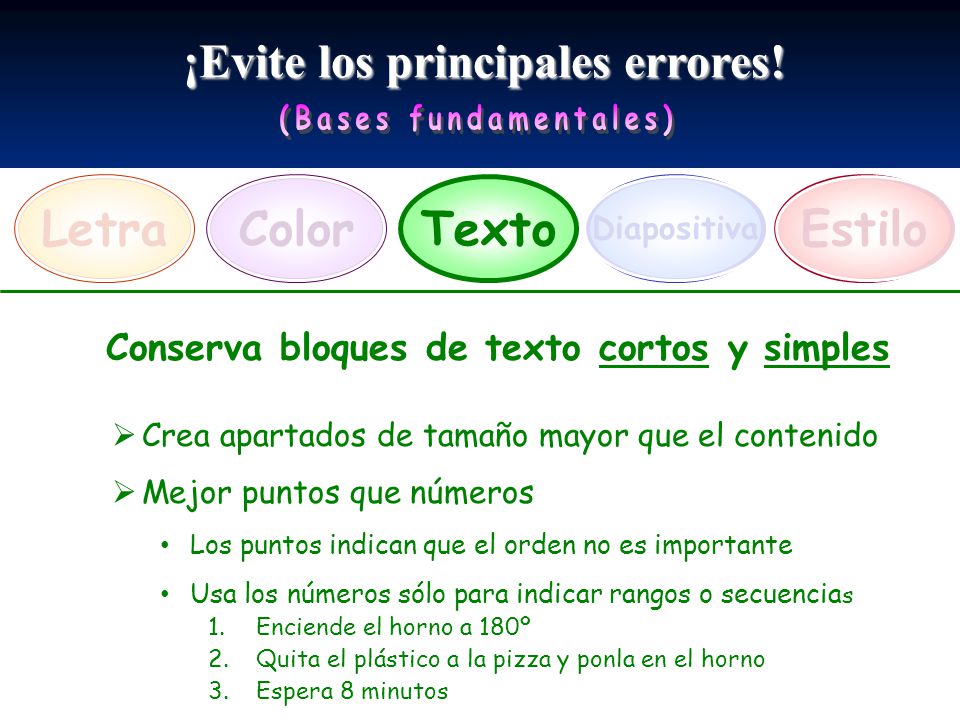 ¡Evite los principales errores!
(Bases fundamentales)

Letra Color Texto Diapositiva Estilo

Conserva bloques de texto cortos y simples

➢ Crea apartados de tamaño mayor que el contenido

➢ Mejor puntos que números

• Los puntos indican que el orden no es importante

• Usa los números sólo para indicar rangos o secuencias

1. Enciende el horno a 180º
2. Quita el plástico a la pizza y ponla en el horno
3. Espera 8 minutos